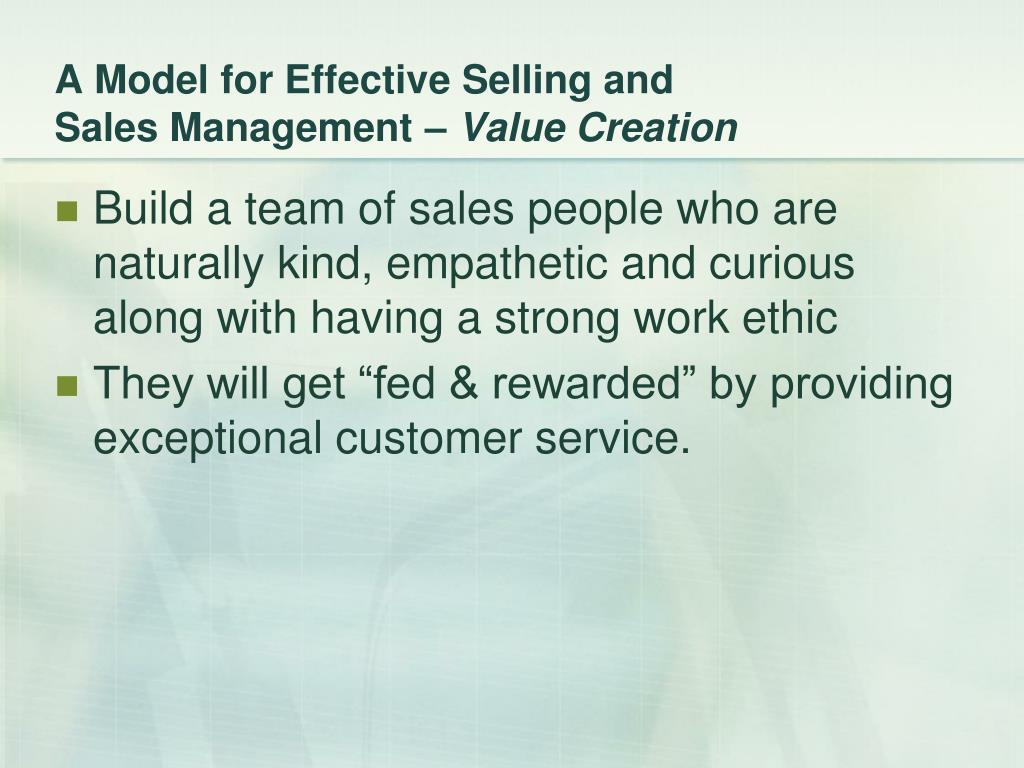 A Model for Effective Selling and
Sales Management – Value Creation

- Build a team of sales people who are naturally kind, empathetic and curious along with having a strong work ethic
- They will get “fed & rewarded” by providing exceptional customer service.